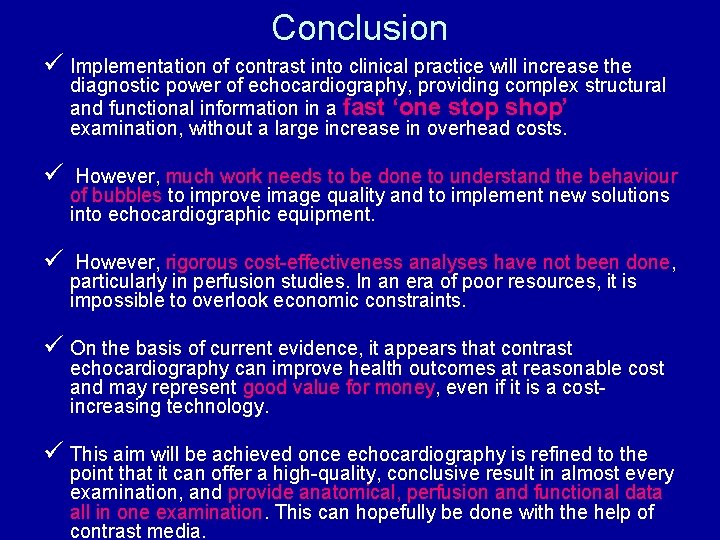 Conclusion

✓ Implementation of contrast into clinical practice will increase the diagnostic power of echocardiography, providing complex structural and functional information in a fast 'one stop shop' examination, without a large increase in overhead costs.

✓ However, much work needs to be done to understand the behaviour of bubbles to improve image quality and to implement new solutions into echocardiographic equipment.

✓ However, rigorous cost-effectiveness analyses have not been done, particularly in perfusion studies. In an era of poor resources, it is impossible to overlook economic constraints.

✓ On the basis of current evidence, it appears that contrast echocardiography can improve health outcomes at reasonable cost and may represent good value for money, even if it is a cost-increasing technology.

✓ This aim will be achieved once echocardiography is refined to the point that it can offer a high-quality, conclusive result in almost every examination, and provide anatomical, perfusion and functional data all in one examination. This can hopefully be done with the help of contrast media.